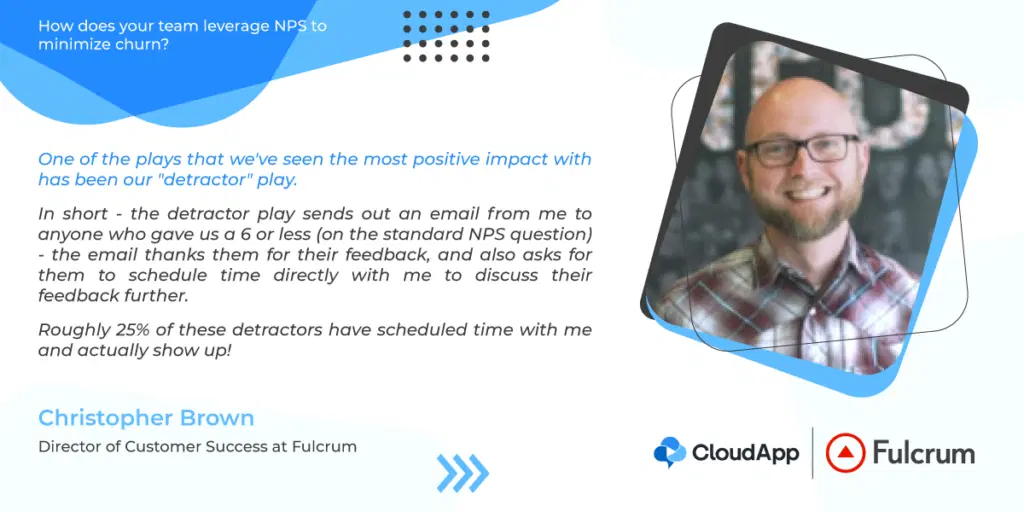 How does your team leverage NPS to minimize churn?

One of the plays that we've seen the most positive impact with has been our "detractor" play.

In short - the detractor play sends out an email from me to anyone who gave us a 6 or less (on the standard NPS question) - the email thanks them for their feedback, and also asks for them to schedule time directly with me to discuss their feedback further.

Roughly 25% of these detractors have scheduled time with me and actually show up!

Christopher Brown

Director of Customer Success at Fulcrum

CloudApp

Fulcrum